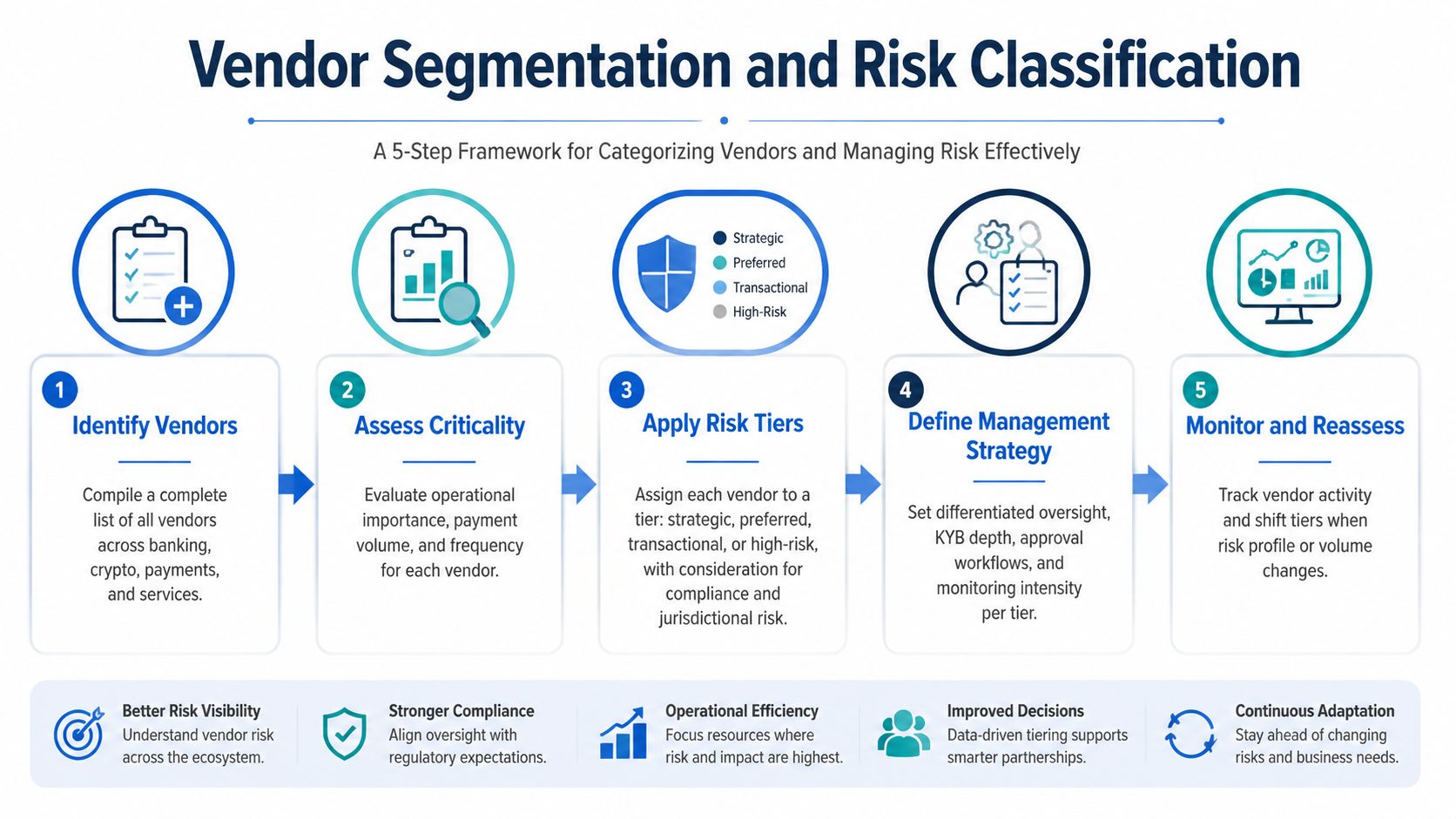 Vendor Segmentation and Risk Classification

A 5-Step Framework for Categorizing Vendors and Managing Risk Effectively

Strategic
Preferred
Transactional
High-Risk

1
Identify Vendors
Compile a complete list of all vendors across banking, crypto, payments, and services.

2
Assess Criticality
Evaluate operational importance, payment volume, and frequency for each vendor.

3
Apply Risk Tiers
Assign each vendor to a tier: strategic, preferred, transactional, or high-risk, with consideration for compliance and jurisdictional risk.

4
Define Management Strategy
Set differentiated oversight, KYB depth, approval workflows, and monitoring intensity per tier.

5
Monitor and Reassess
Track vendor activity and shift tiers when risk profile or volume changes.

Better Risk Visibility
Understand vendor risk across the ecosystem.

Stronger Compliance
Align oversight with regulatory expectations.

Operational Efficiency
Focus resources where risk and impact are highest.

Improved Decisions
Data-driven tiering supports smarter partnerships.

Continuous Adaptation
Stay ahead of changing risks and business needs.